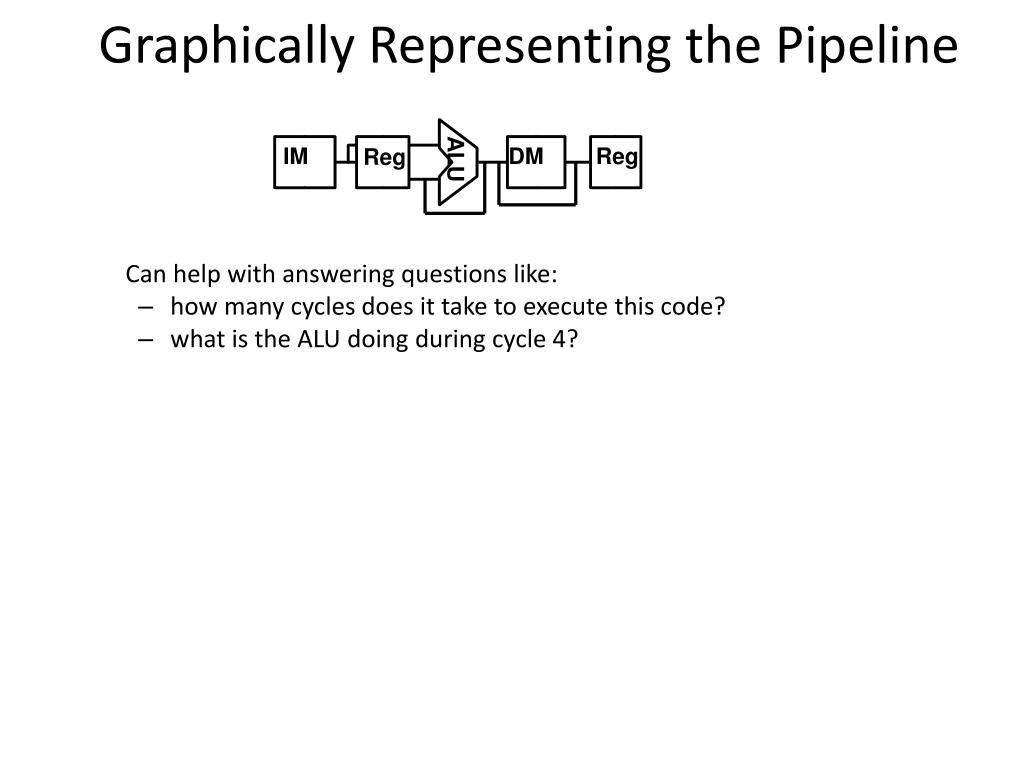 Graphically Representing the Pipeline

IM
Reg
ALU
DM
Reg

Can help with answering questions like:
– how many cycles does it take to execute this code?
– what is the ALU doing during cycle 4?